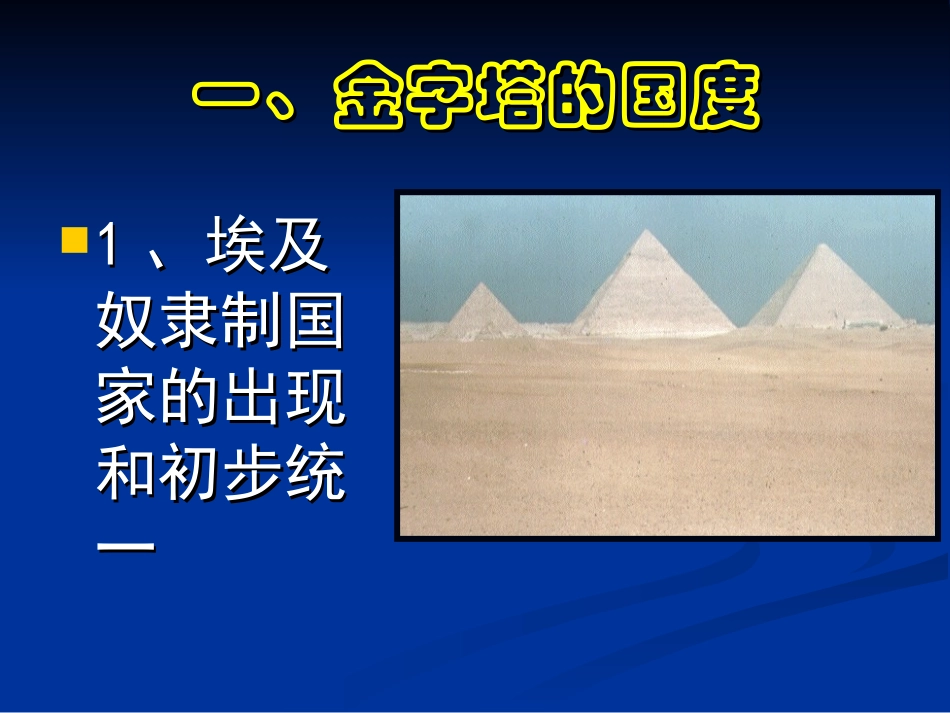 一、金字塔的国度

1、埃及奴隶制国家的出现和初步统一